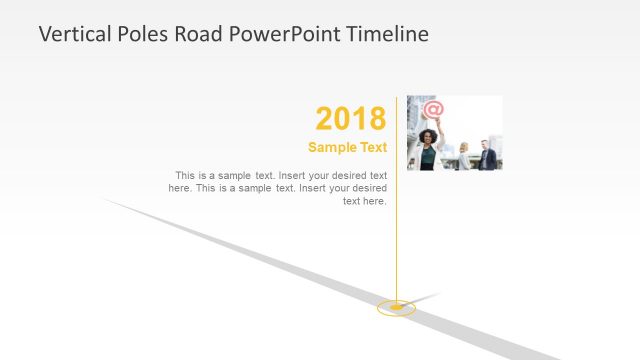 Vertical Poles Road PowerPoint Timeline

2018

Sample Text

This is a sample text. Insert your desired text here. This is a sample text. Insert your desired text here.

@